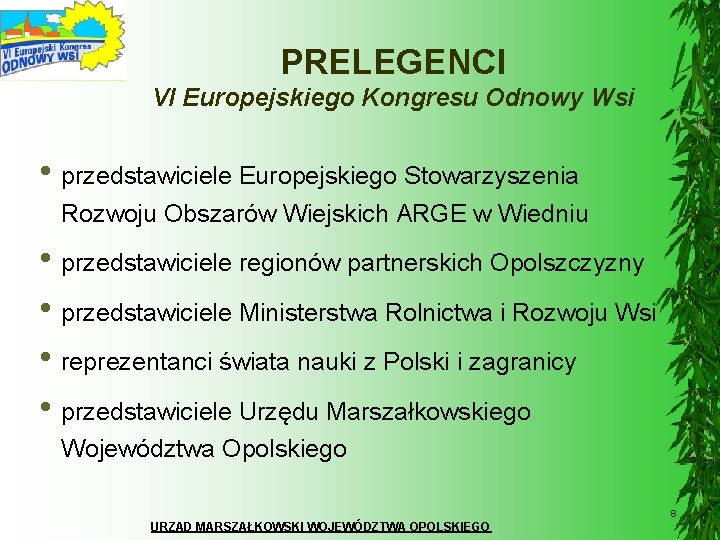 VI Europejski Kongres ODNOWY WSI

PRELEGENCI
VI Europejskiego Kongresu Odnowy Wsi

• przedstawiciele Europejskiego Stowarzyszenia Rozwoju Obszarów Wiejskich ARGE w Wiedniu

• przedstawiciele regionów partnerskich Opolszczyzny

• przedstawiciele Ministerstwa Rolnictwa i Rozwoju Wsi

• reprezentanci świata nauki z Polski i zagranicy

• przedstawiciele Urzędu Marszałkowskiego Województwa Opolskiego

8

URZĄD MARSZAŁKOWSKI WOJEWÓDZTWA OPOLSKIEGO